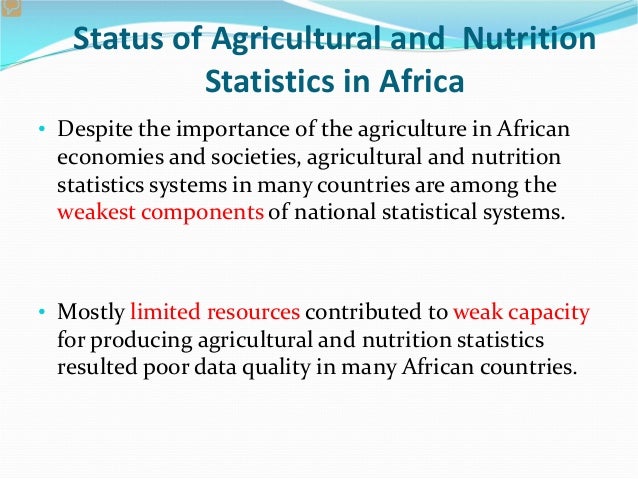 Status of Agricultural and Nutrition Statistics in Africa

• Despite the importance of the agriculture in African economies and societies, agricultural and nutrition statistics systems in many countries are among the weakest components of national statistical systems.

• Mostly limited resources contributed to weak capacity for producing agricultural and nutrition statistics resulted poor data quality in many African countries.